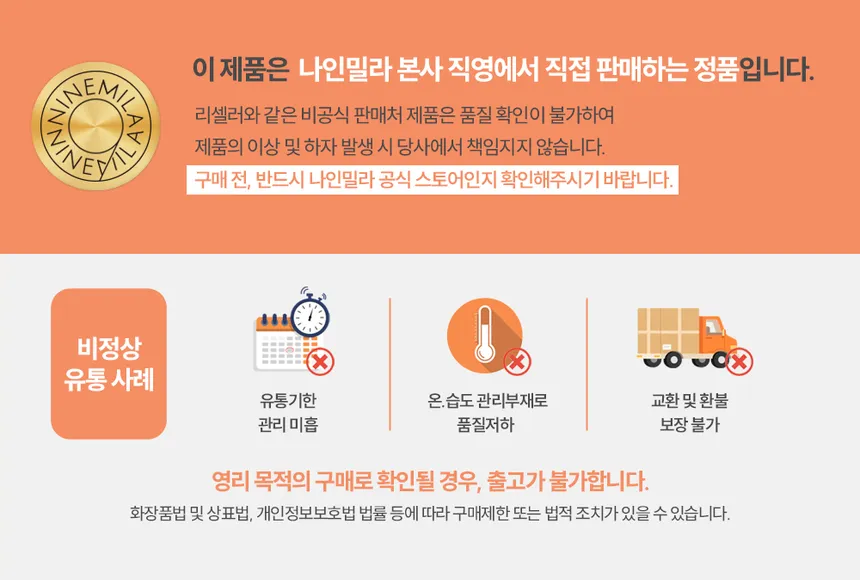 NINEMILA
NINEMILA

이 제품은 나인밀라 본사 직영에서 직접 판매하는 정품입니다.

리셀러와 같은 비공식 판매처 제품은 품질 확인이 불가하여 제품의 이상 및 하자 발생 시 당사에서 책임지지 않습니다.

구매 전, 반드시 나인밀라 공식 스토어인지 확인해주시기 바랍니다.

비정상 유통 사례

유통기한 관리 미흡

온.습도 관리부재로 품질저하

교환 및 환불 보장 불가

영리 목적의 구매로 확인될 경우, 출고가 불가합니다.

화장품법 및 상표법, 개인정보보호법 법률 등에 따라 구매제한 또는 법적 조치가 있을 수 있습니다.